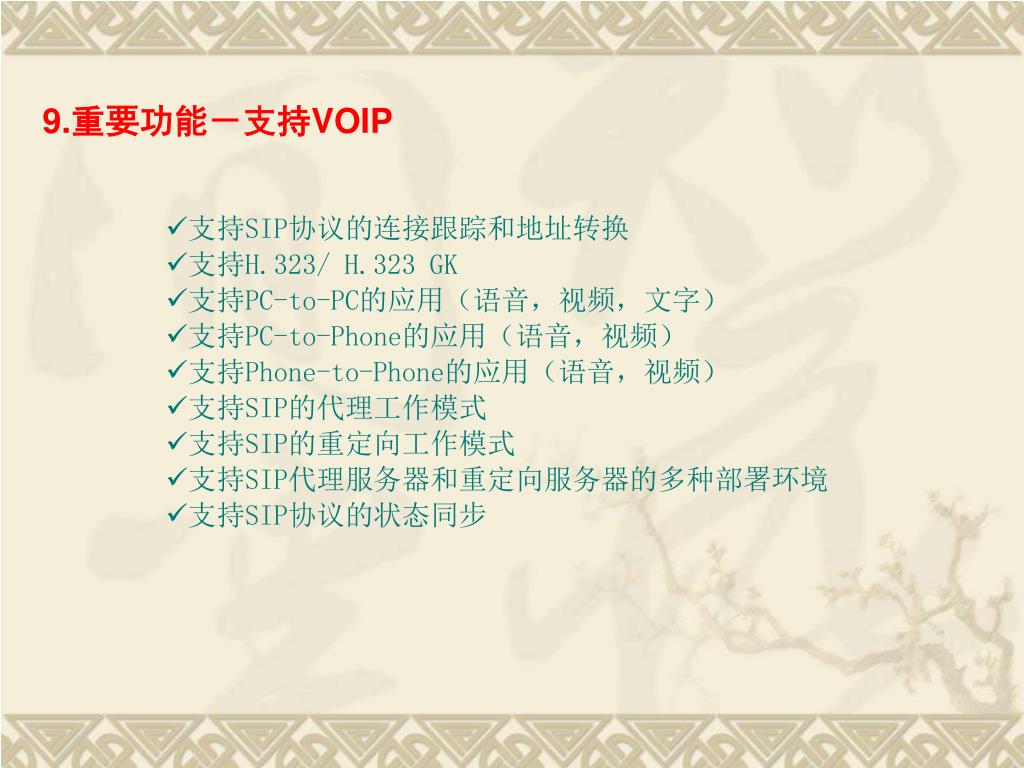 9.重要功能－支持VOIP

✓支持SIP协议的连接跟踪和地址转换
✓支持H.323/ H.323 GK
✓支持PC-to-PC的应用（语音，视频，文字）
✓支持PC-to-Phone的应用（语音，视频）
✓支持Phone-to-Phone的应用（语音，视频）
✓支持SIP的代理工作模式
✓支持SIP的重定向工作模式
✓支持SIP代理服务器和重定向服务器的多种部署环境
✓支持SIP协议的状态同步